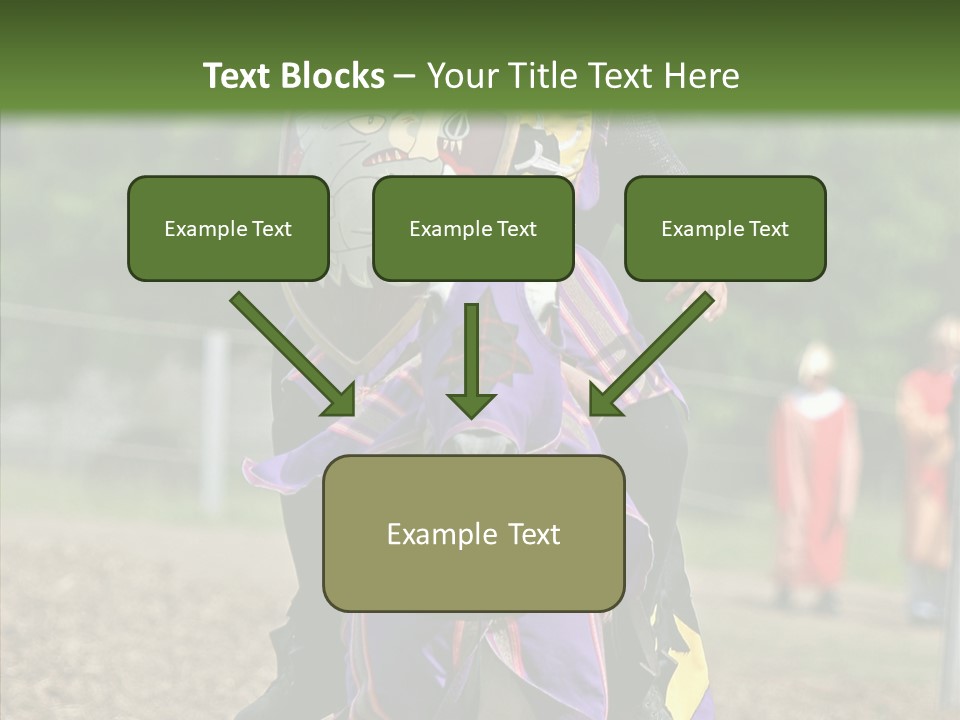 Text Blocks – Your Title Text Here

Example Text

Example Text

Example Text

Example Text